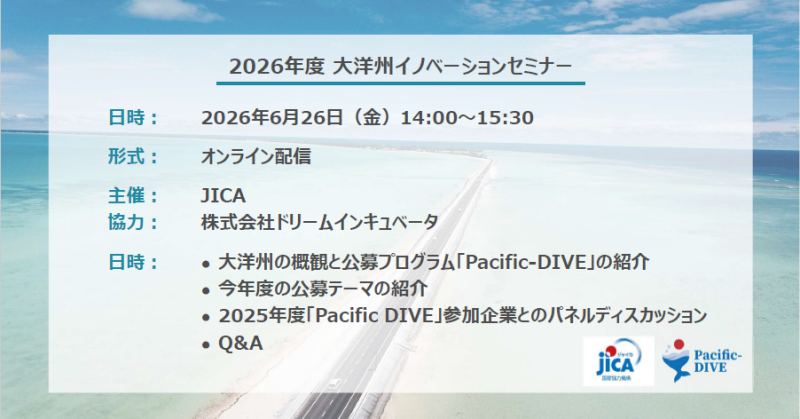 2026年度 大洋州イノベーションセミナー

日時： 2026年6月26日（金）14:00～15:30

形式： オンライン配信

主催： JICA
協力： 株式会社ドリームインキュベータ

日時：
• 大洋州の概観と公募プログラム「Pacific-DIVE」の紹介
• 今年度の公募テーマの紹介
• 2025年度「Pacific DIVE」参加企業とのパネルディスカッション
• Q&A

ジャイカ
JICA
国際協力機構

Pacific-DIVE